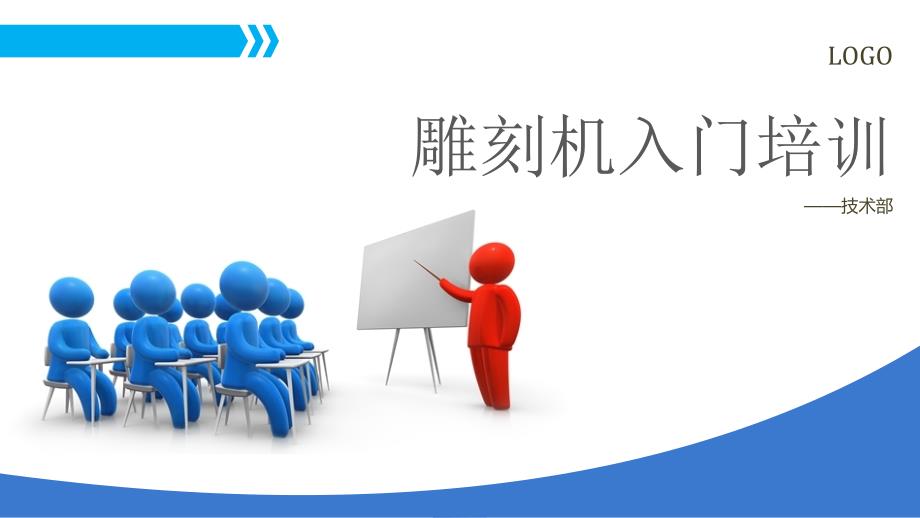 LOGO

雕刻机入门培训

——技术部